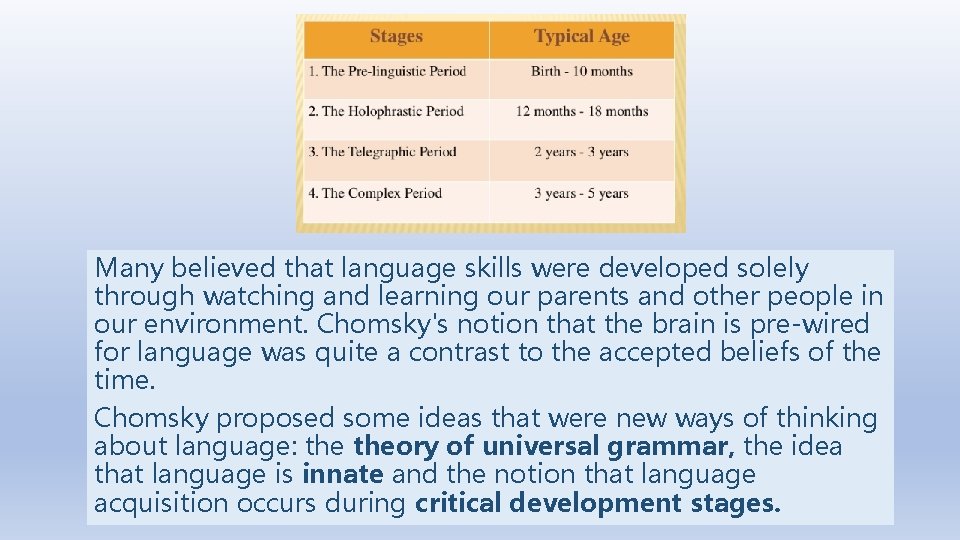 | Stages | Typical Age |
|---|---|
| 1. The Pre-linguistic Period | Birth - 10 months |
| 2. The Holophrastic Period | 12 months - 18 months |
| 3. The Telegraphic Period | 2 years - 3 years |
| 4. The Complex Period | 3 years - 5 years |

Many believed that language skills were developed solely through watching and learning our parents and other people in our environment. Chomsky's notion that the brain is pre-wired for language was quite a contrast to the accepted beliefs of the time.

Chomsky proposed some ideas that were new ways of thinking about language: the theory of universal grammar, the idea that language is innate and the notion that language acquisition occurs during critical development stages.